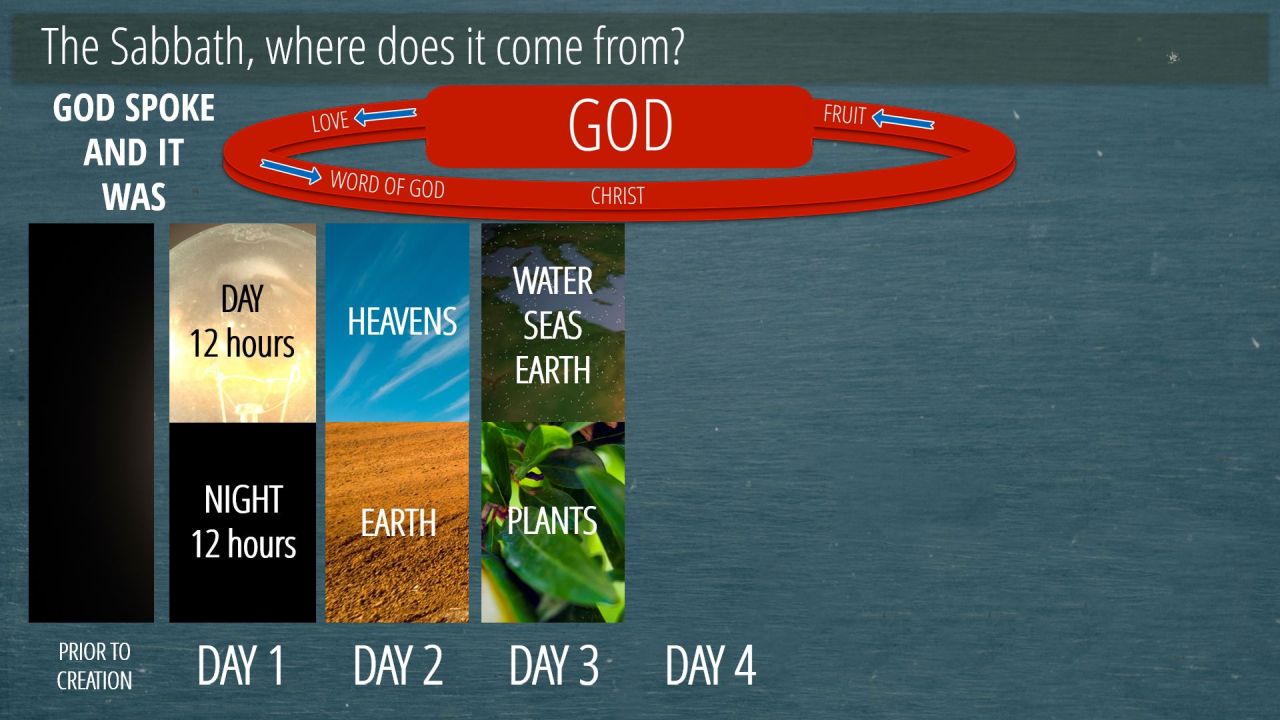 The Sabbath, where does it come from?

GOD SPOKE AND IT WAS

LOVE

GOD

FRUIT

WORD OF GOD

CHRIST

DAY
12 hours

NIGHT
12 hours

HEAVENS

EARTH

WATER
SEAS
EARTH

PLANTS

PRIOR TO CREATION

DAY 1

DAY 2

DAY 3

DAY 4